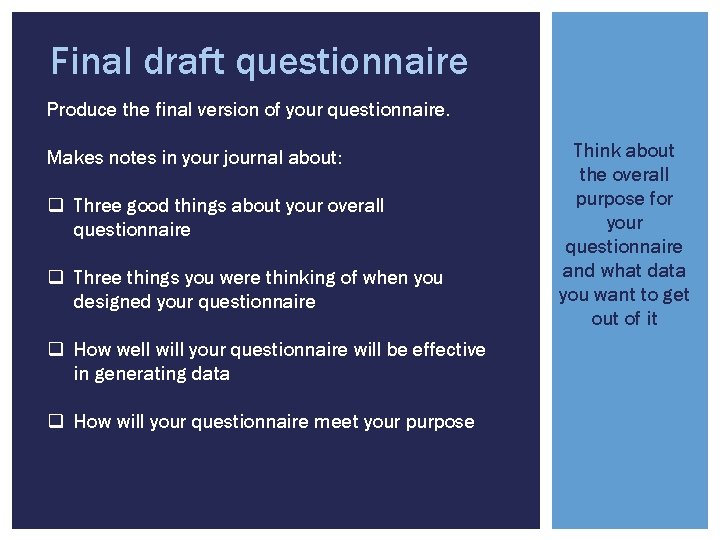 Final draft questionnaire

Produce the final version of your questionnaire.

Makes notes in your journal about:

❑ Three good things about your overall questionnaire

❑ Three things you were thinking of when you designed your questionnaire

❑ How well will your questionnaire will be effective in generating data

❑ How will your questionnaire meet your purpose

Think about the overall purpose for your questionnaire and what data you want to get out of it